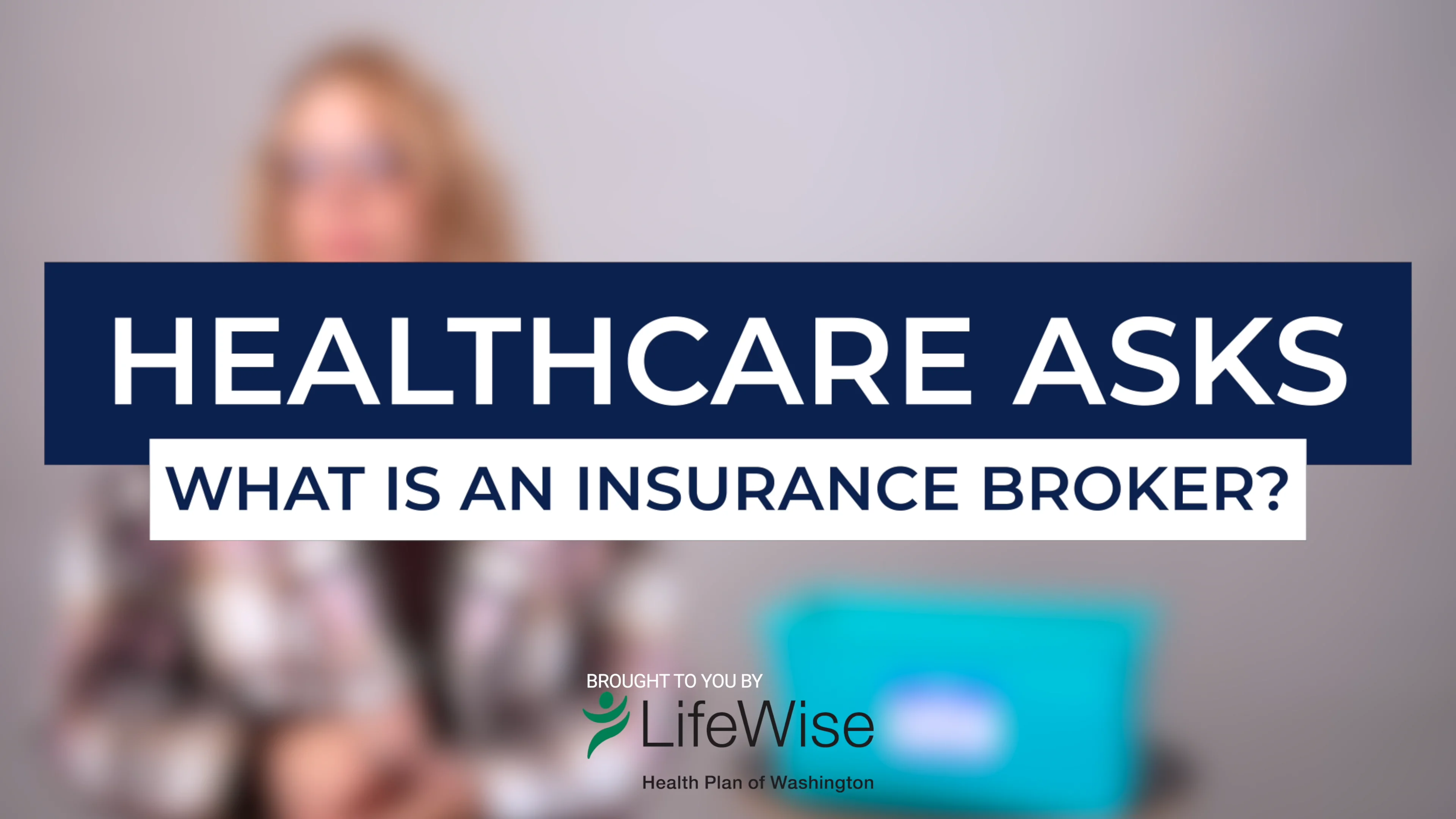 HEALTHCARE ASKS
WHAT IS AN INSURANCE BROKER?

BROUGHT TO YOU BY
LifeWise
Health Plan of Washington